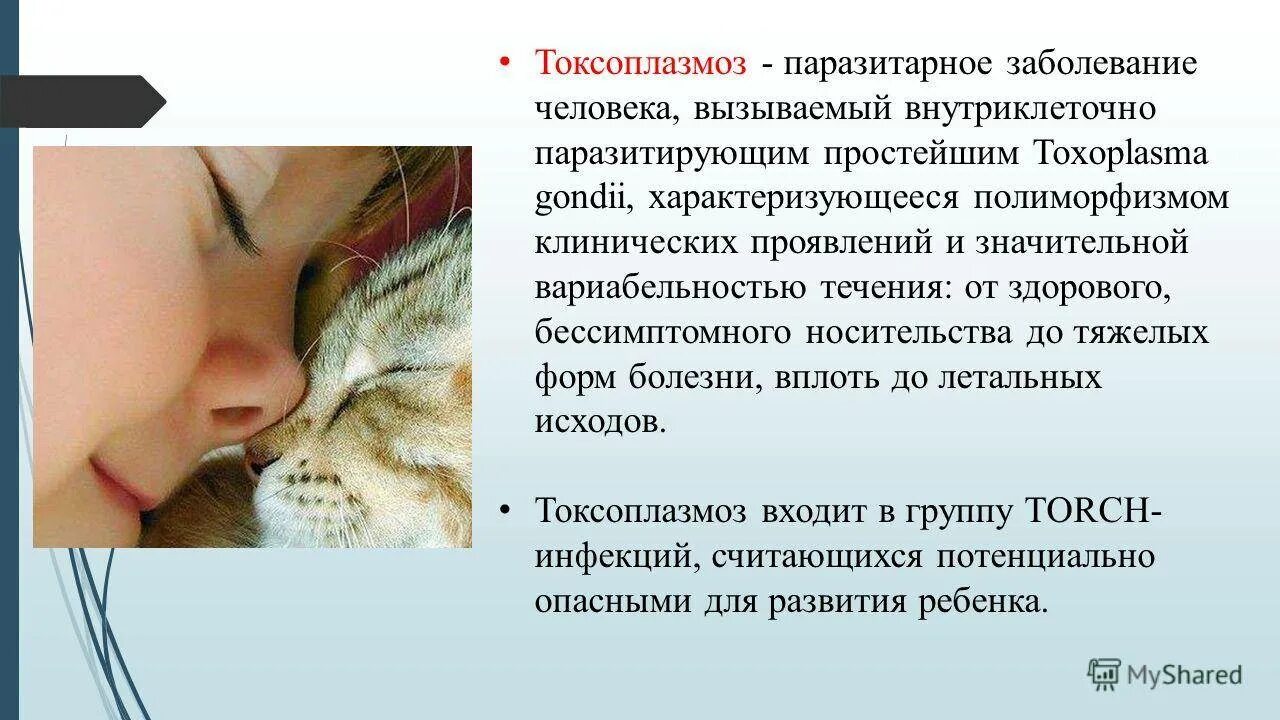 • Токсоплазмоз - паразитарное заболевание человека, вызываемый внутриклеточно паразитирующим простейшим Toxoplasma gondii, характеризующееся полиморфизмом клинических проявлений и значительной вариабельностью течения: от здорового, бессимптомного носительства до тяжелых форм болезни, вплоть до летальных исходов.

• Токсоплазмоз входит в группу TORCH-инфекций, считающихся потенциально опасными для развития ребенка.

MyShared